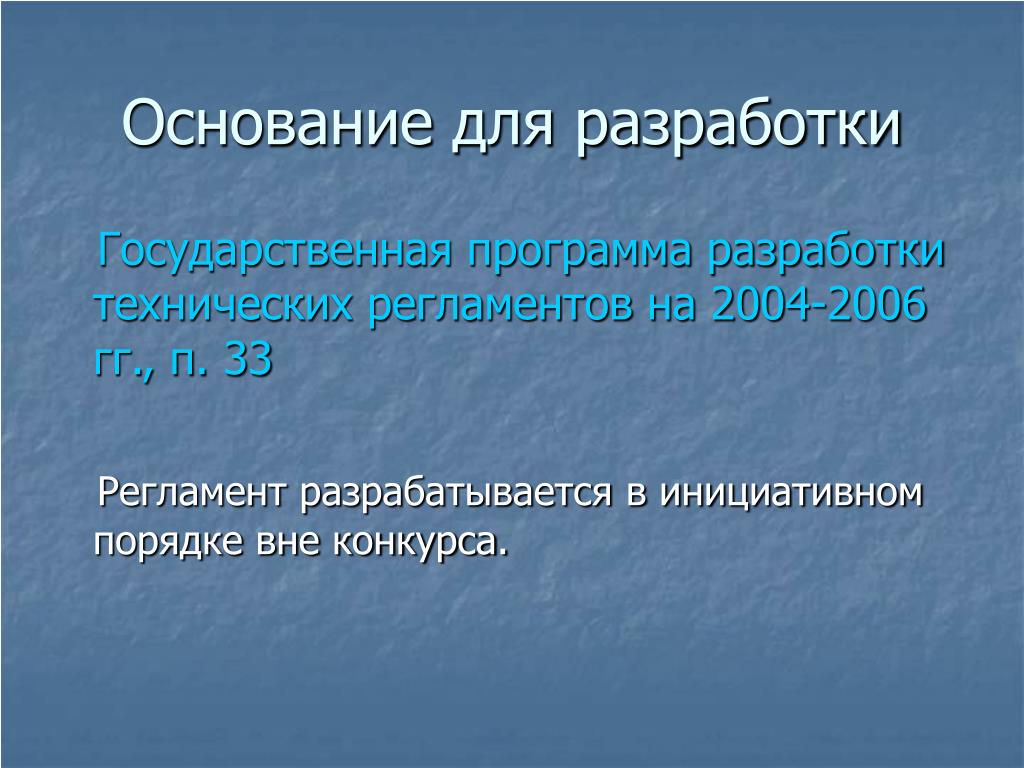 Основание для разработки

Государственная программа разработки технических регламентов на 2004-2006 гг., п. 33

Регламент разрабатывается в инициативном порядке вне конкурса.